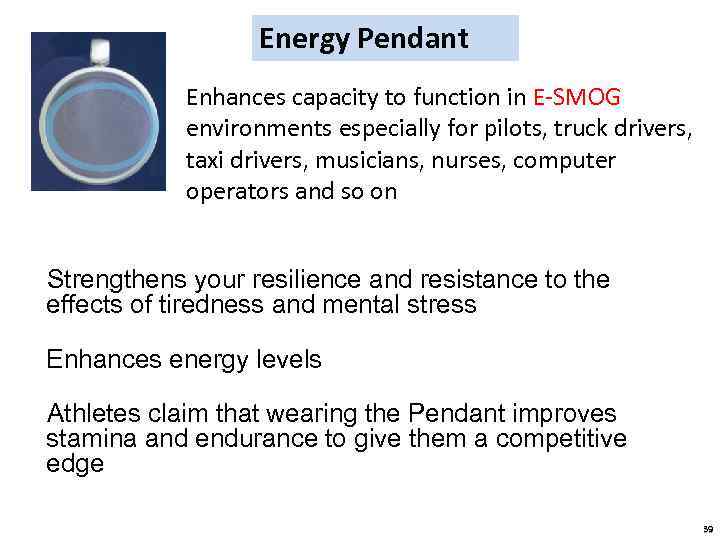 Energy Pendant

Enhances capacity to function in E-SMOG environments especially for pilots, truck drivers, taxi drivers, musicians, nurses, computer operators and so on

Strengthens your resilience and resistance to the effects of tiredness and mental stress

Enhances energy levels

Athletes claim that wearing the Pendant improves stamina and endurance to give them a competitive edge

39